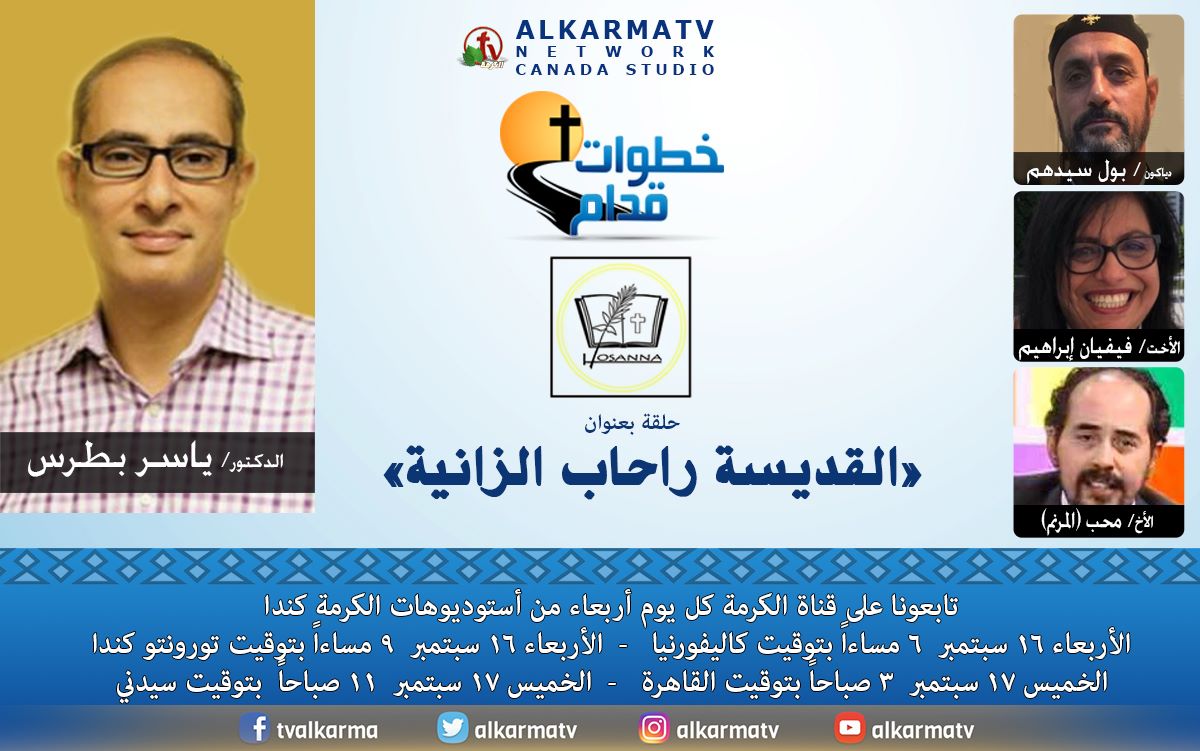 ALKARMATV
NETWORK
CANADA STUDIO

خطوات
قدام

HOSANNA

حلقة بعنوان
«القديسة راحاب الزانية»

الدكتور/ ياسر بطرس

دياكون/ بول سيدهم

الأخت/ فيفيان إبراهيم

الأخ/ محب (المرنم)

تابعونا على قناة الكرمة كل يوم أربعاء من أستوديوهات الكرمة كندا
الأربعاء ١٦ سبتمبر ٦ مساءاً بتوقيت كاليفورنيا - الأربعاء ١٦ سبتمبر ٩ مساءاً بتوقيت تورونتو كندا
الخميس ١٧ سبتمبر ٣ صباحاً بتوقيت القاهرة - الخميس ١٧ سبتمبر ١١ صباحاً بتوقيت سيدني

tvalkarma alkarmatv alkarmatv alkarmatv